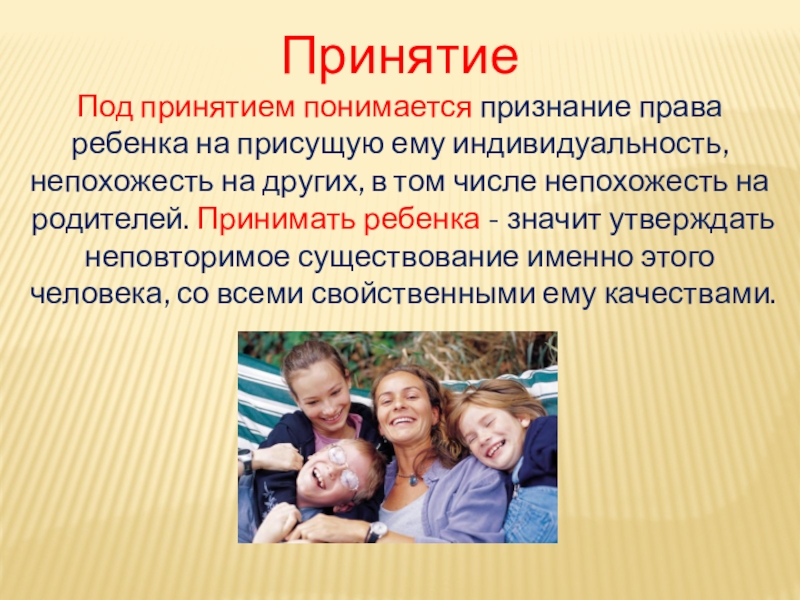 Принятие

Под принятием понимается признание права ребенка на присущую ему индивидуальность, непохожесть на других, в том числе непохожесть на родителей. Принимать ребенка - значит утверждать неповторимое существование именно этого человека, со всеми свойственными ему качествами.